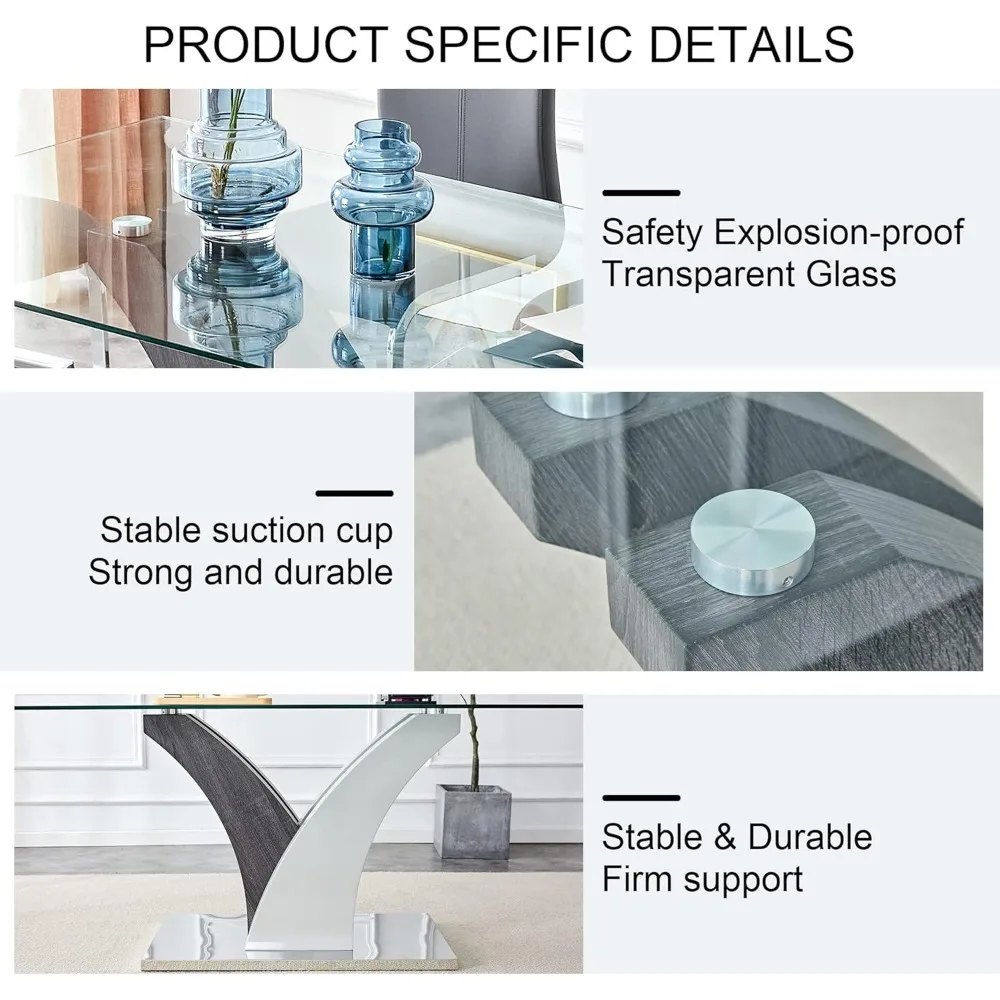 PRODUCT SPECIFIC DETAILS

Safety Explosion-proof
Transparent Glass

Stable suction cup
Strong and durable

Stable & Durable
Firm support